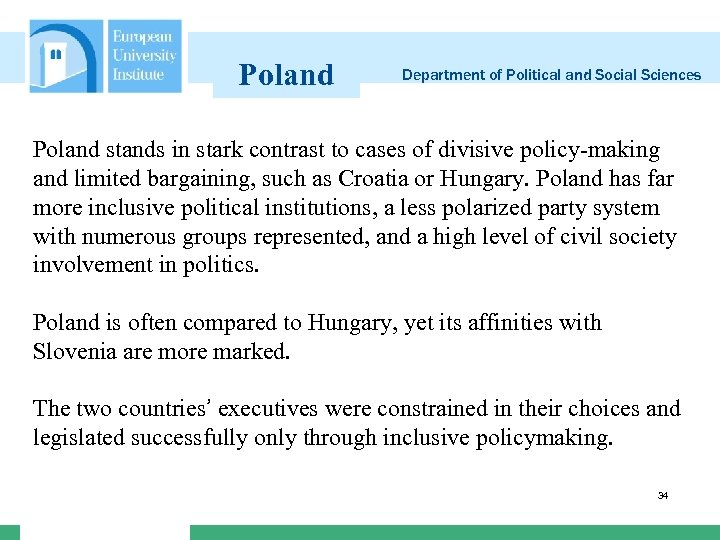 European University Institute

Poland

Department of Political and Social Sciences

Poland stands in stark contrast to cases of divisive policy-making and limited bargaining, such as Croatia or Hungary. Poland has far more inclusive political institutions, a less polarized party system with numerous groups represented, and a high level of civil society involvement in politics.

Poland is often compared to Hungary, yet its affinities with Slovenia are more marked.

The two countries' executives were constrained in their choices and legislated successfully only through inclusive policymaking.

34